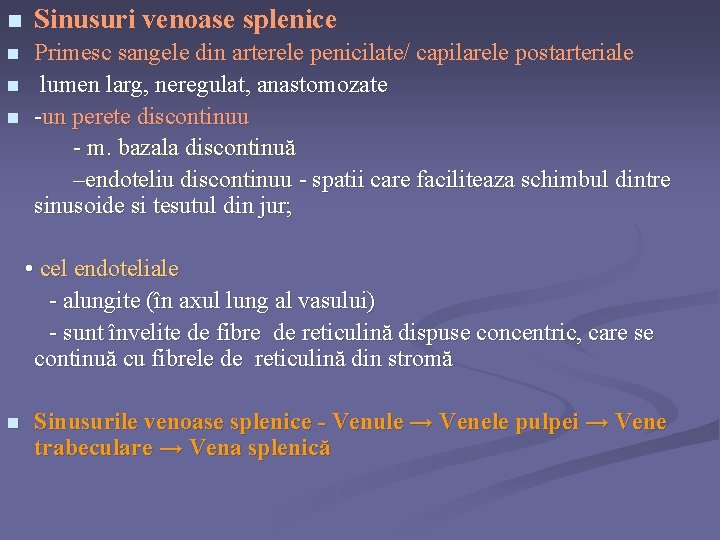 ■ Sinusuri venoase splenice

■ Primesc sangele din arterele penicilate/ capilarele postarteriale

■ lumen larg, neregulat, anastomozate

■ -un perete discontinuu

- m. bazala discontinuă

–endoteliu discontinuu - spatii care faciliteaza schimbul dintre sinusoide si tesutul din jur;

• cel endoteliale

- alungite (în axul lung al vasului)

- sunt învelite de fibre de reticulină dispuse concentric, care se continuă cu fibrele de reticulină din stromă

■ Sinusurile venoase splenice - Venule → Venele pulpei → Vene trabeculare → Vena splenică